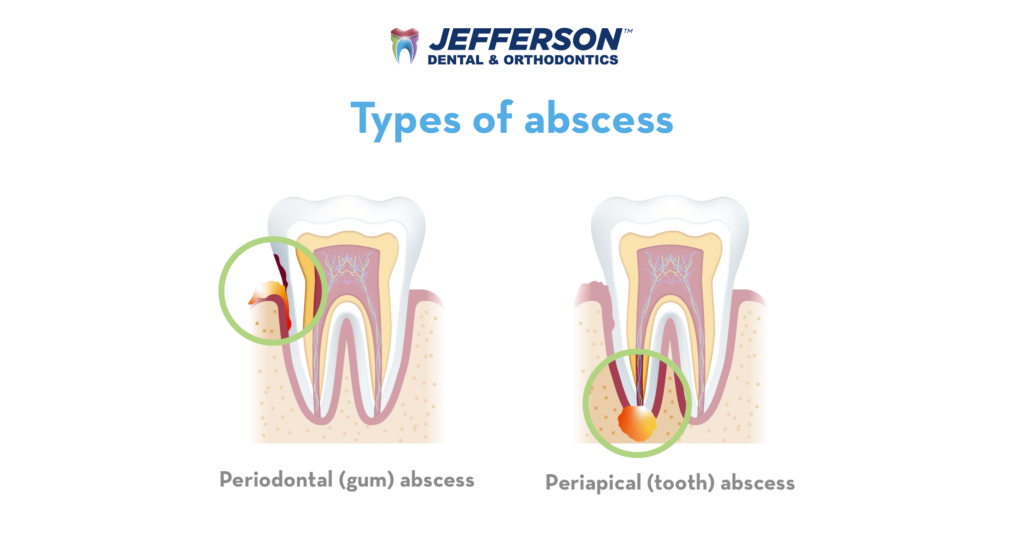 JEFFERSON™
DENTAL & ORTHODONTICS

Types of abscess

Periodontal (gum) abscess

Periapical (tooth) abscess